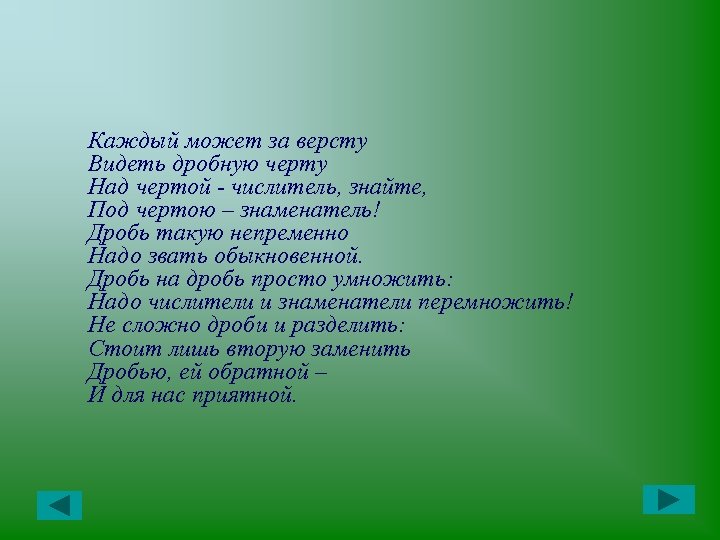 Каждый может за версту
Видеть дробную черту
Над чертой - числитель, знайте,
Под чертою – знаменатель!
Дробь такую непременно
Надо звать обыкновенной.
Дробь на дробь просто умножить:
Надо числители и знаменатели перемножить!
Не сложно дроби и разделить:
Стоит лишь вторую заменить
Дробью, ей обратной –
И для нас приятной.